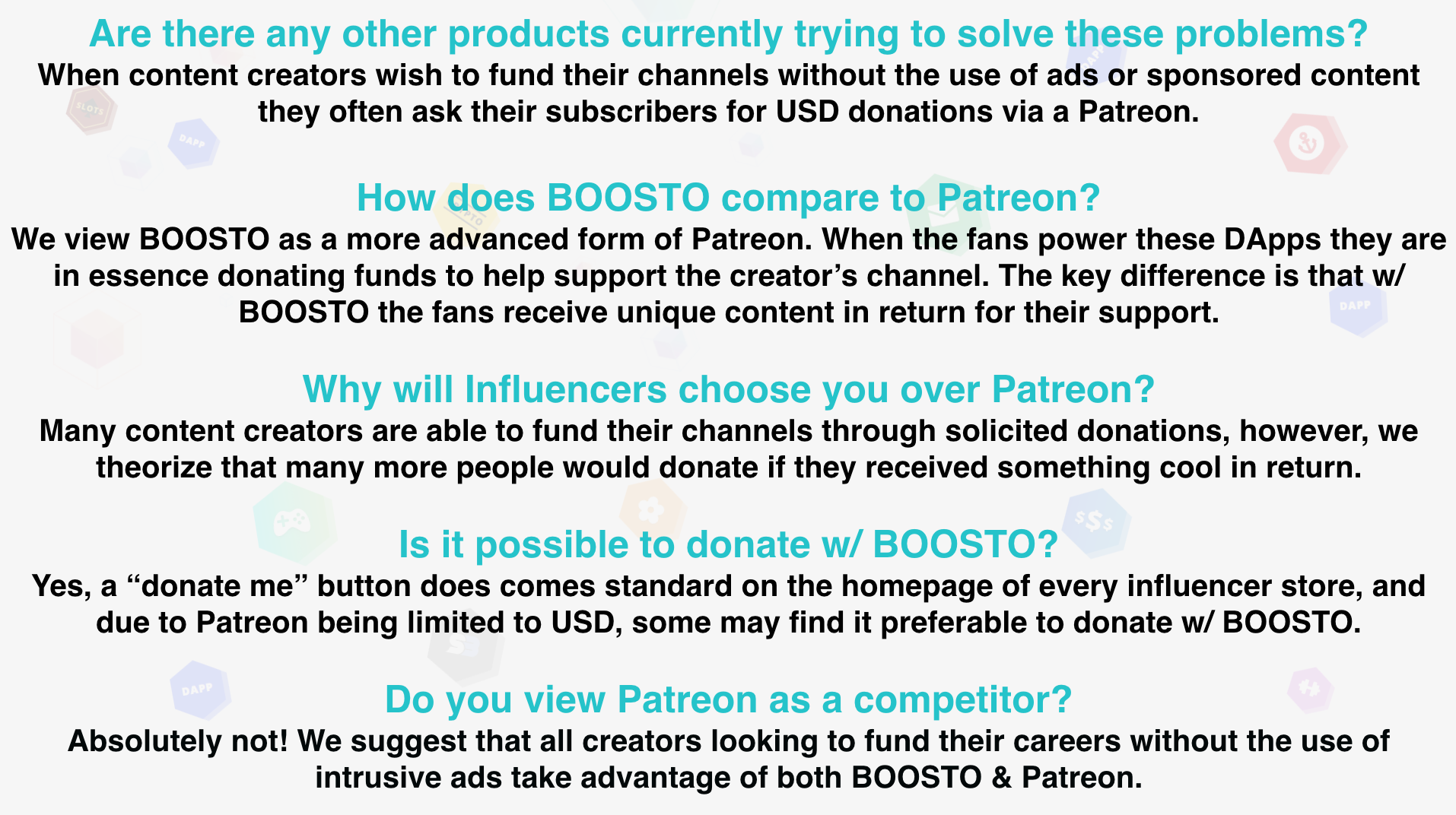 Are there any other products currently trying to solve these problems?
When content creators wish to fund their channels without the use of ads or sponsored content they often ask their subscribers for USD donations via a Patreon.

How does BOOSTO compare to Patreon?
We view BOOSTO as a more advanced form of Patreon. When the fans power these DApps they are in essence donating funds to help support the creator’s channel. The key difference is that w/ BOOSTO the fans receive unique content in return for their support.

Why will Influencers choose you over Patreon?
Many content creators are able to fund their channels through solicited donations, however, we theorize that many more people would donate if they received something cool in return.

Is it possible to donate w/ BOOSTO?
Yes, a “donate me” button does comes standard on the homepage of every influencer store, and due to Patreon being limited to USD, some may find it preferable to donate w/ BOOSTO.

Do you view Patreon as a competitor?
Absolutely not! We suggest that all creators looking to fund their careers without the use of intrusive ads take advantage of both BOOSTO & Patreon.